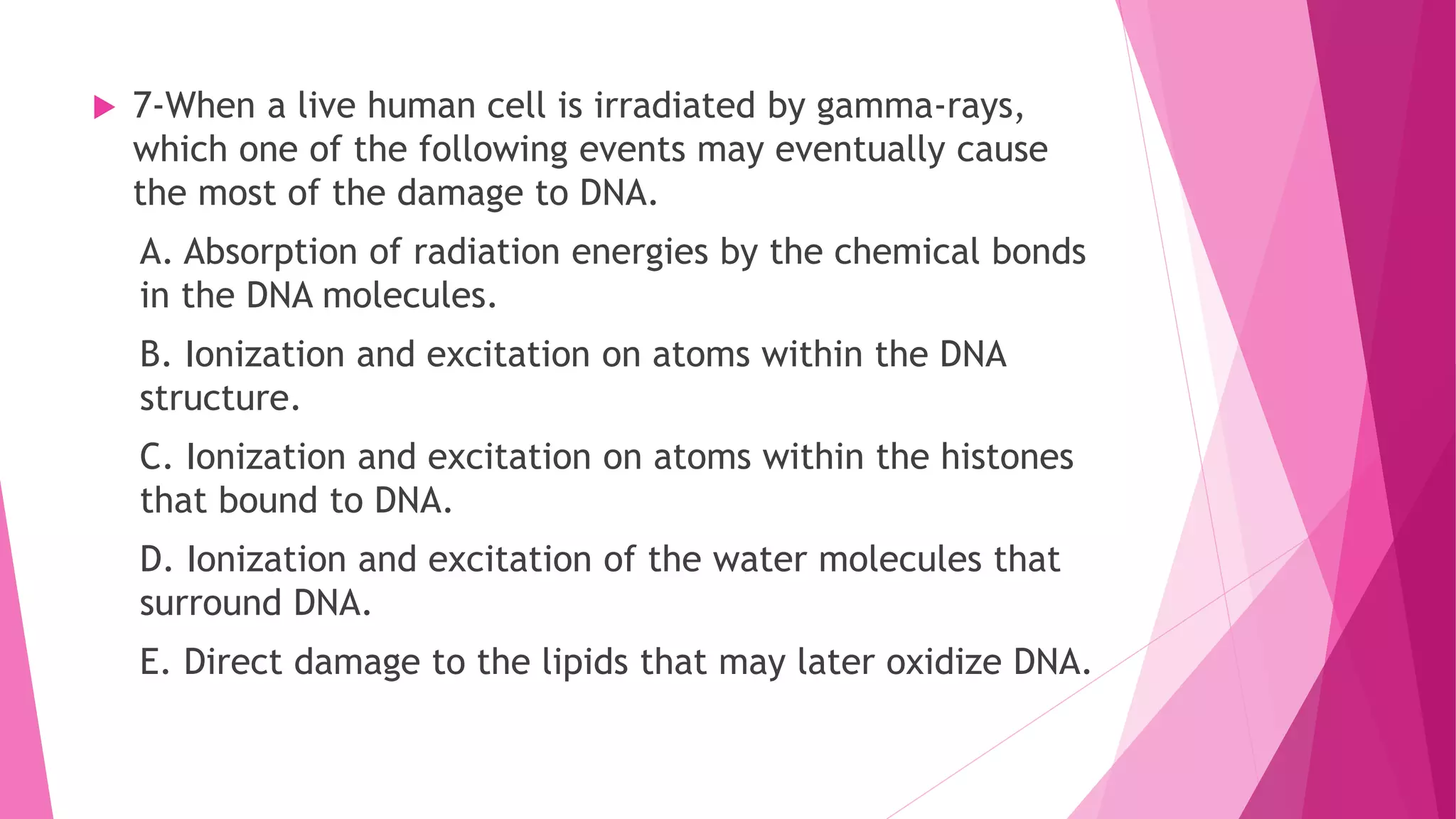 7-When a live human cell is irradiated by gamma-rays, which one of the following events may eventually cause the most of the damage to DNA.

A. Absorption of radiation energies by the chemical bonds in the DNA molecules.

B. Ionization and excitation on atoms within the DNA structure.

C. Ionization and excitation on atoms within the histones that bound to DNA.

D. Ionization and excitation of the water molecules that surround DNA.

E. Direct damage to the lipids that may later oxidize DNA.